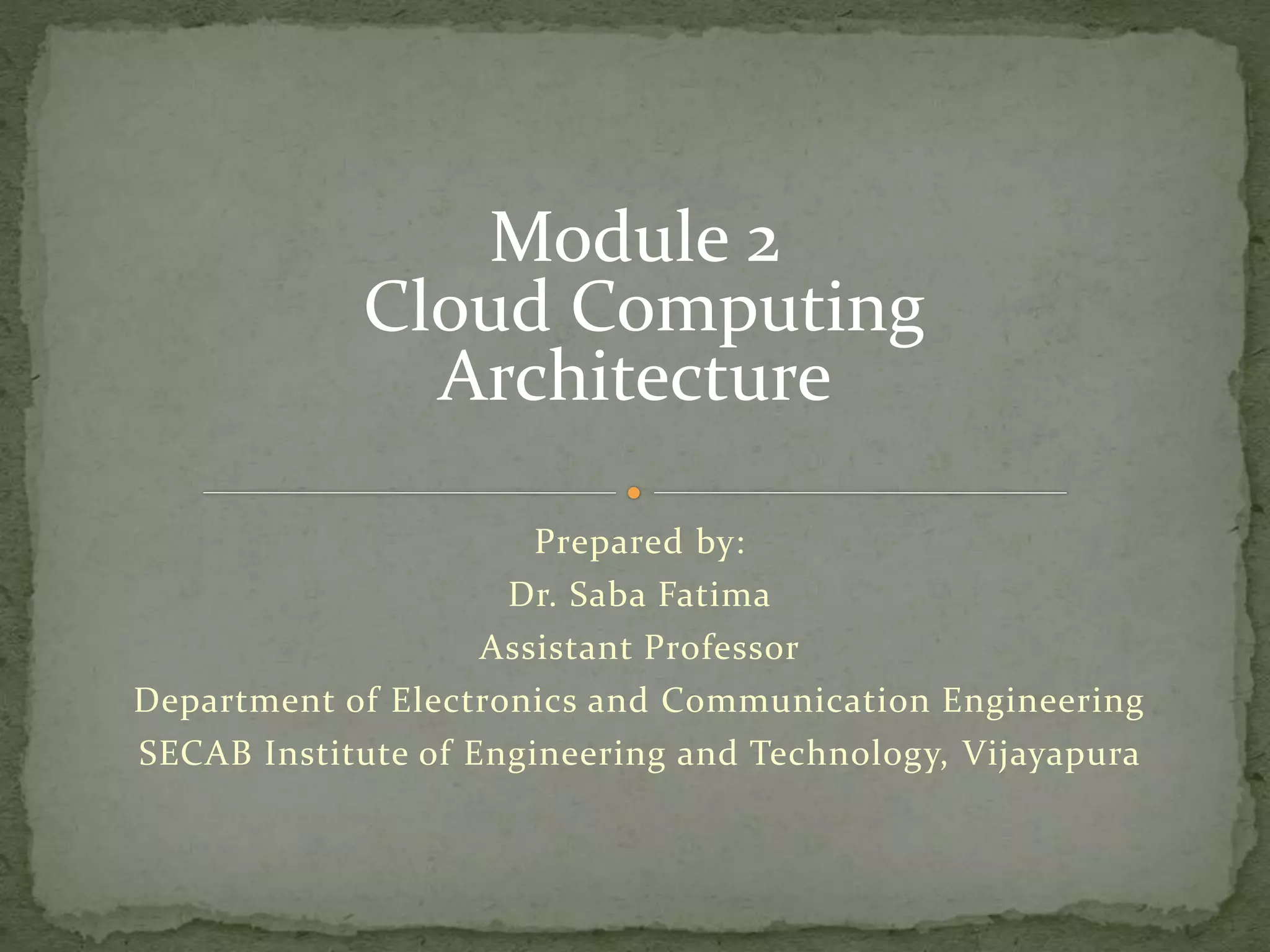 Module 2
Cloud Computing
Architecture

Prepared by:
Dr. Saba Fatima
Assistant Professor
Department of Electronics and Communication Engineering
SECAB Institute of Engineering and Technology, Vijayapura